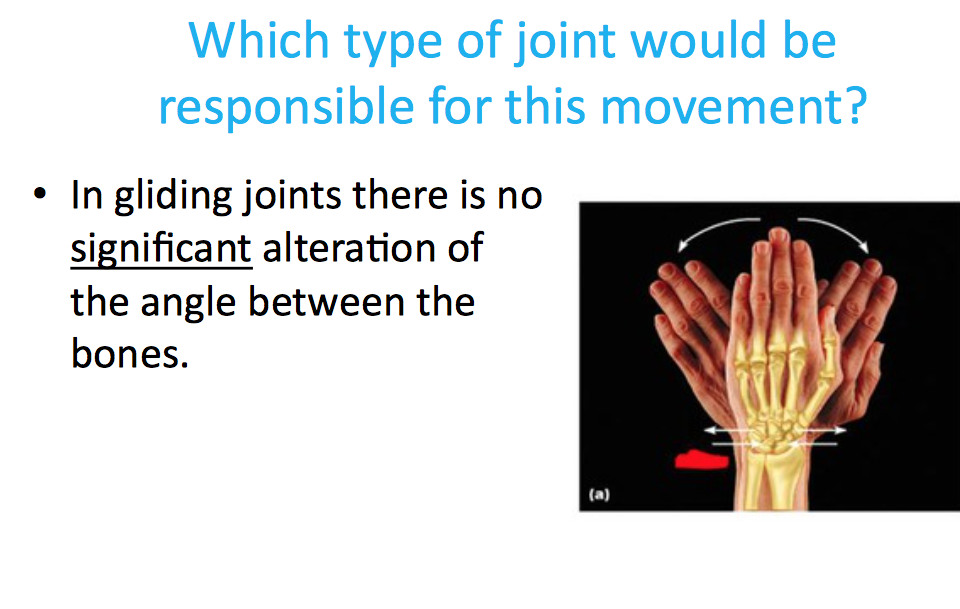 Which type of joint would be responsible for this movement?

• In gliding joints there is no significant alteration of the angle between the bones.

(a)